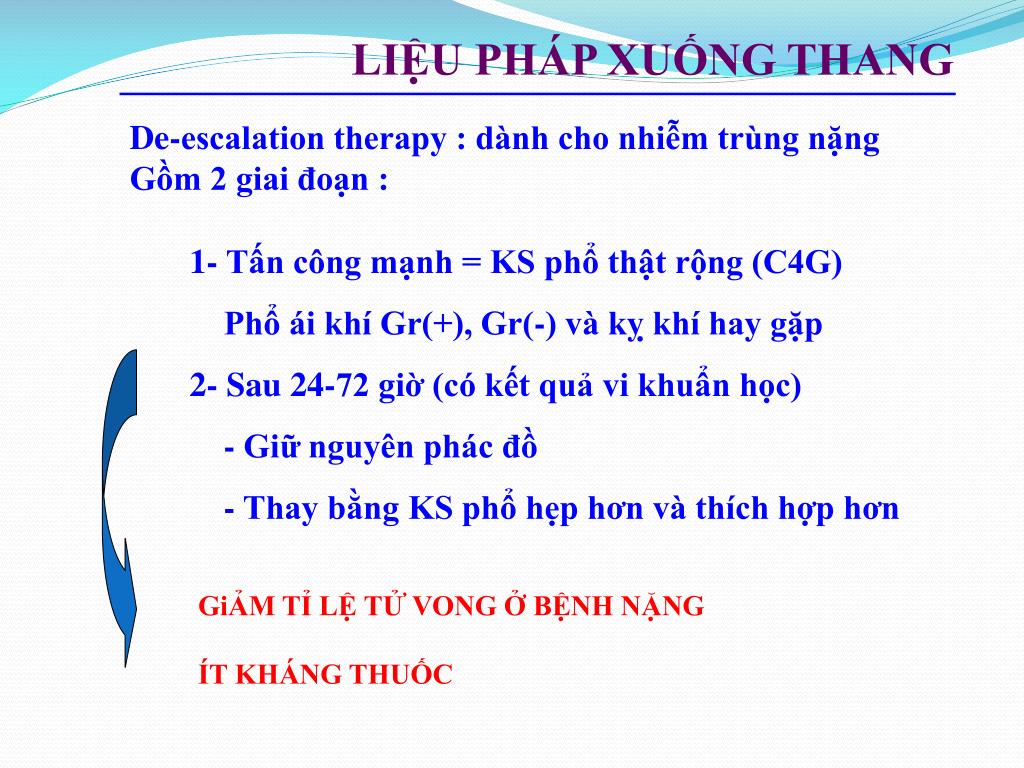 LIỆU PHÁP XUỐNG THANG

De-escalation therapy : dành cho nhiễm trùng nặng
Gồm 2 giai đoạn :

1- Tấn công mạnh = KS phổ thật rộng (C4G)
Phổ ái khí Gr(+), Gr(-) và kỵ khí hay gặp
2- Sau 24-72 giờ (có kết quả vi khuẩn học)
- Giữ nguyên phác đồ
- Thay bằng KS phổ hẹp hơn và thích hợp hơn

GiẢM TỈ LỆ TỬ VONG Ở BỆNH NẶNG

ÍT KHÁNG THUỐC